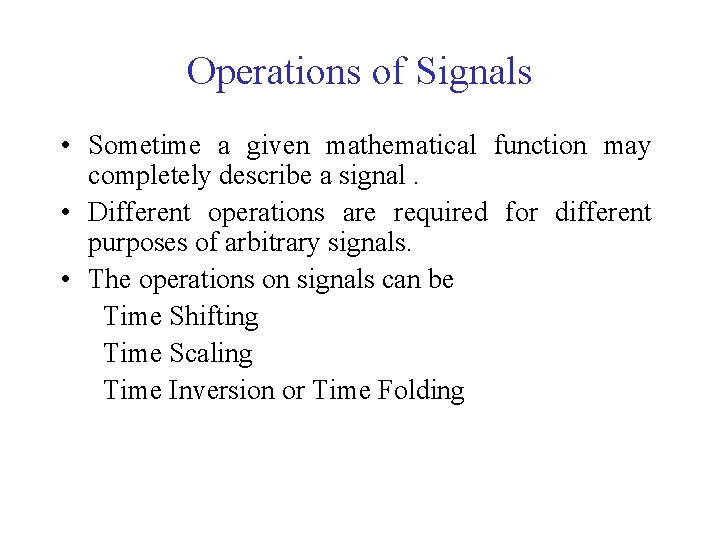 Operations of Signals

• Sometime a given mathematical function may completely describe a signal .
• Different operations are required for different purposes of arbitrary signals.
• The operations on signals can be
Time Shifting
Time Scaling
Time Inversion or Time Folding